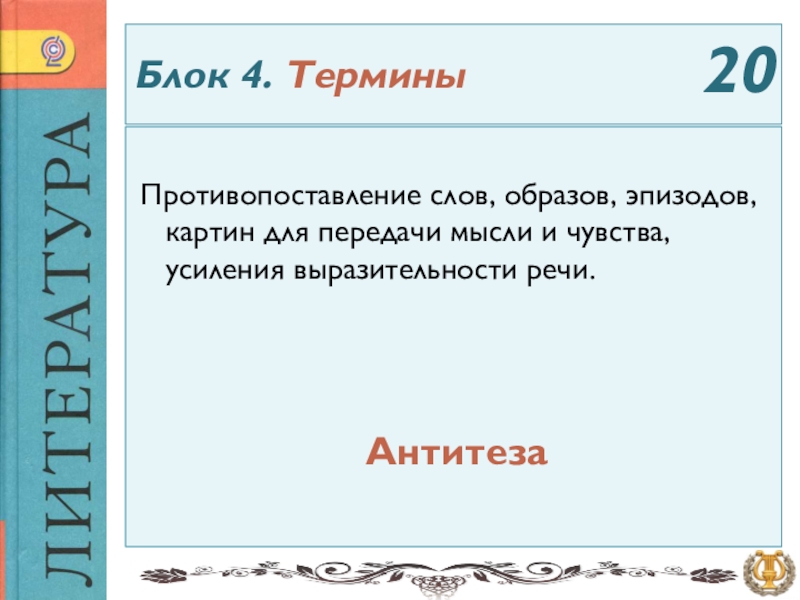 ЛИТЕРАТУРА

Блок 4. Термины

20

Противопоставление слов, образов, эпизодов, картин для передачи мысли и чувства, усиления выразительности речи.

Антитеза